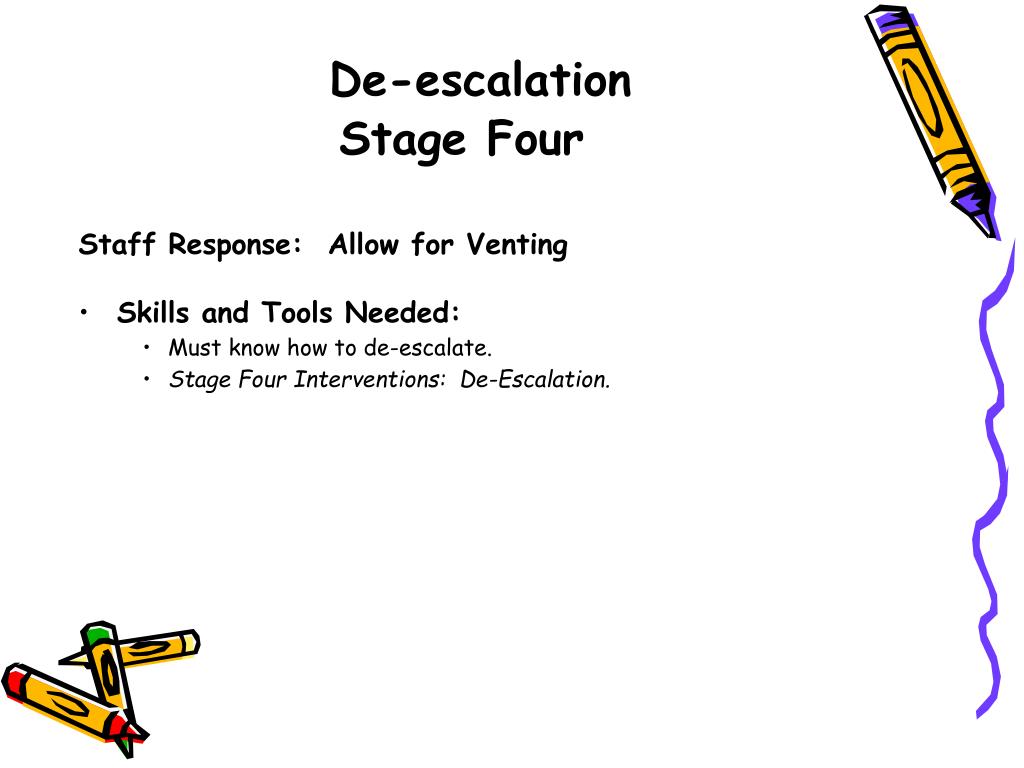 De-escalation
Stage Four

Staff Response: Allow for Venting

• Skills and Tools Needed:
• Must know how to de-escalate.
• Stage Four Interventions: De-Escalation.